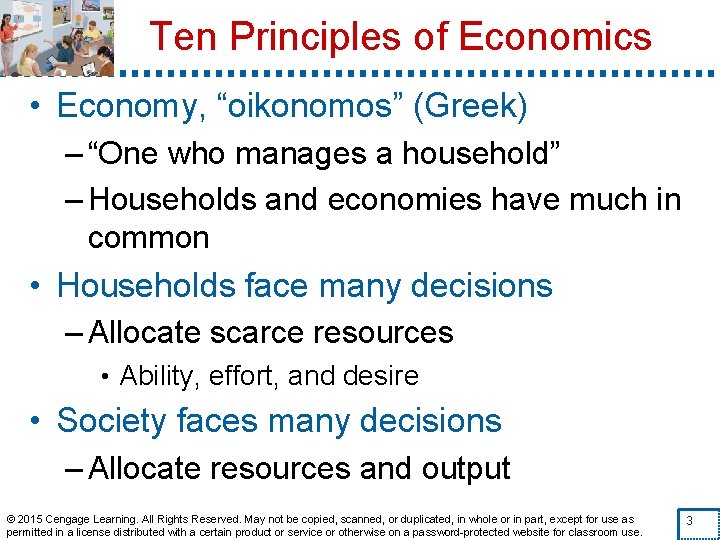 Ten Principles of Economics

• Economy, “oikonomos” (Greek)

– “One who manages a household”

– Households and economies have much in common

• Households face many decisions

– Allocate scarce resources

• Ability, effort, and desire

• Society faces many decisions

– Allocate resources and output

© 2015 Cengage Learning. All Rights Reserved. May not be copied, scanned, or duplicated, in whole or in part, except for use as permitted in a license distributed with a certain product or service or otherwise on a password-protected website for classroom use.

3